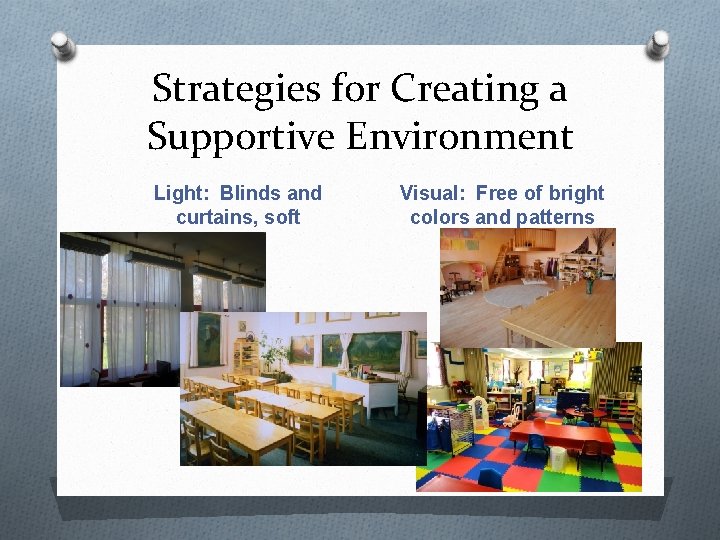 Strategies for Creating a Supportive Environment

Light: Blinds and curtains, soft

Visual: Free of bright colors and patterns